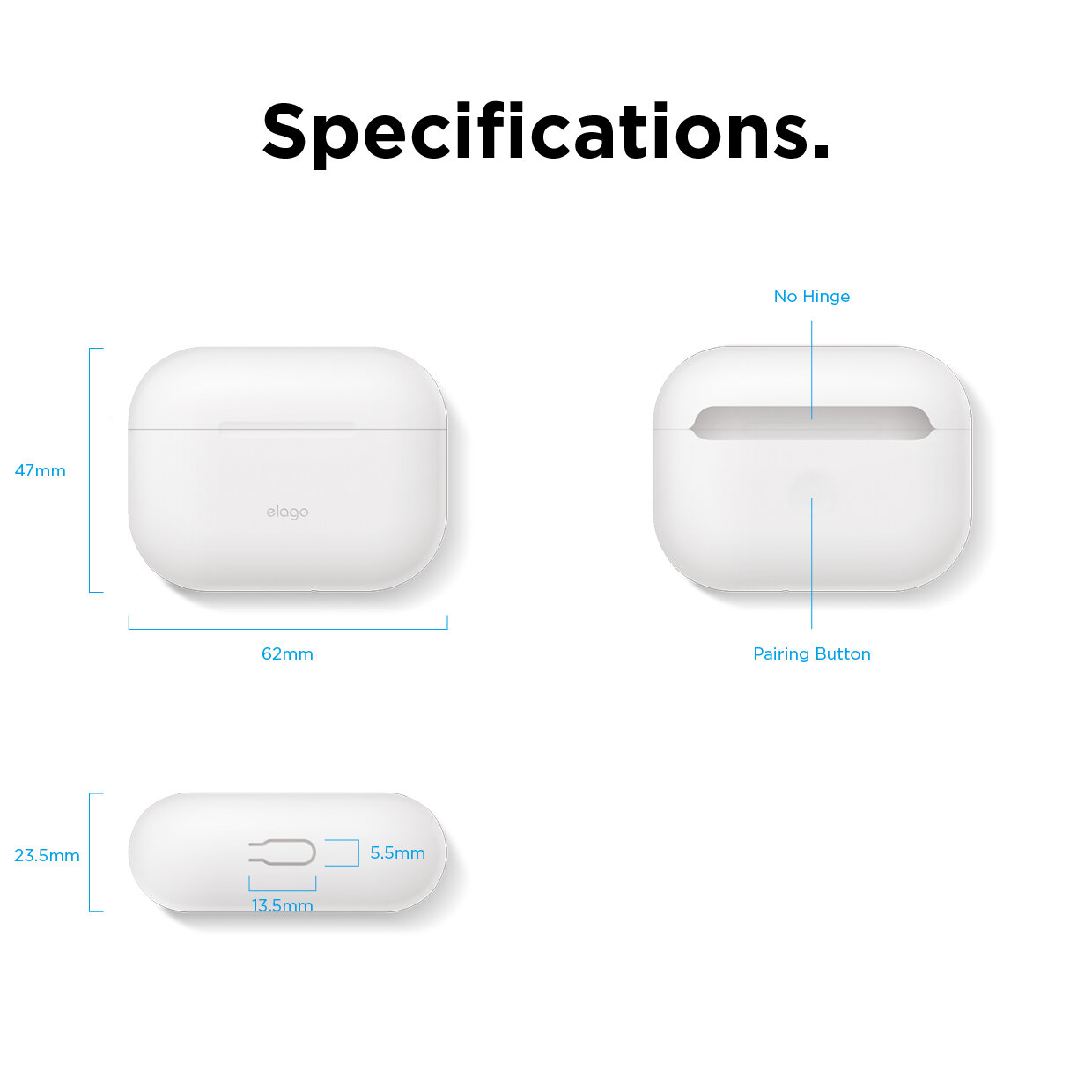 Specifications.

47mm

elago

62mm

No Hinge

Pairing Button

23.5mm

5.5mm

13.5mm